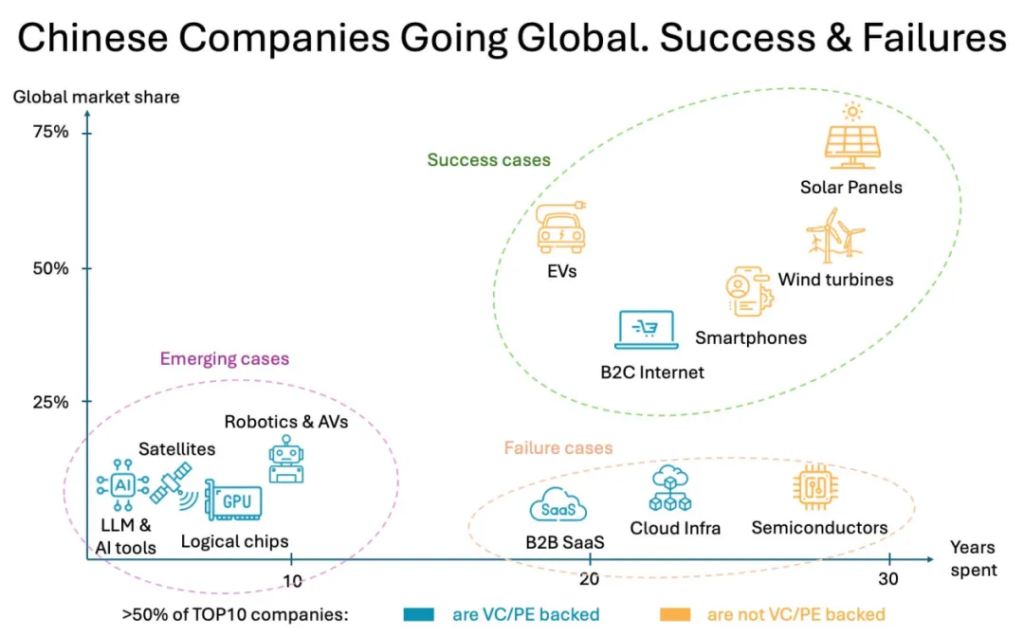 Chinese Companies Going Global. Success & Failures

Global market share

75%

50%

25%

Success cases

Solar Panels

EVs

Wind turbines

Smartphones

B2C Internet

Emerging cases

Robotics & AVs

Satellites

AI

GPU

LLM & AI tools

Logical chips

Failure cases

SaaS

B2B SaaS

Cloud Infra

Semiconductors

10

20

30

Years spent

>50% of TOP10 companies: are VC/PE backed are not VC/PE backed